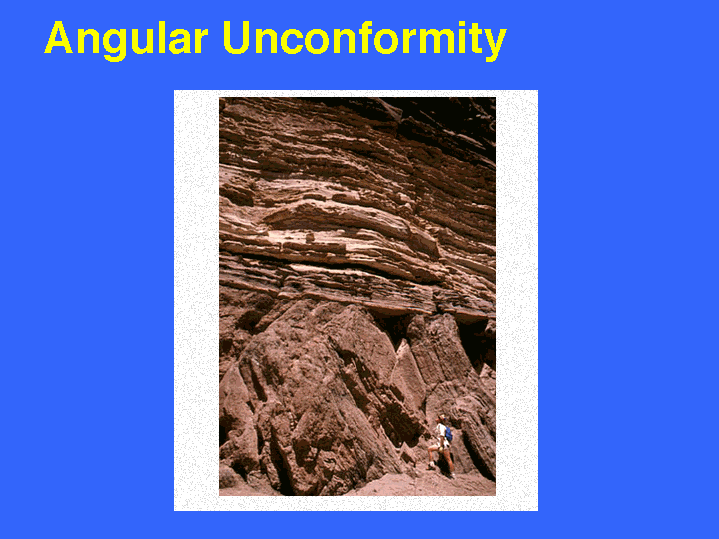 Angular Unconformity